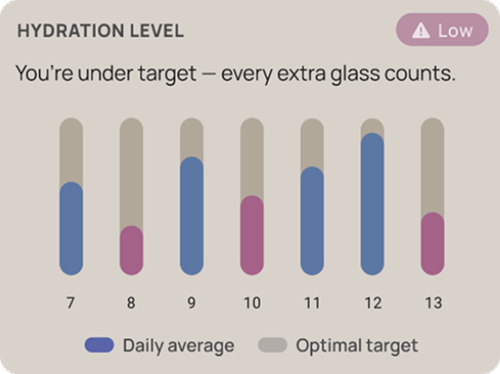 HYDRATION LEVEL

Low

You're under target — every extra glass counts.

7 8 9 10 11 12 13

Daily average Optimal target